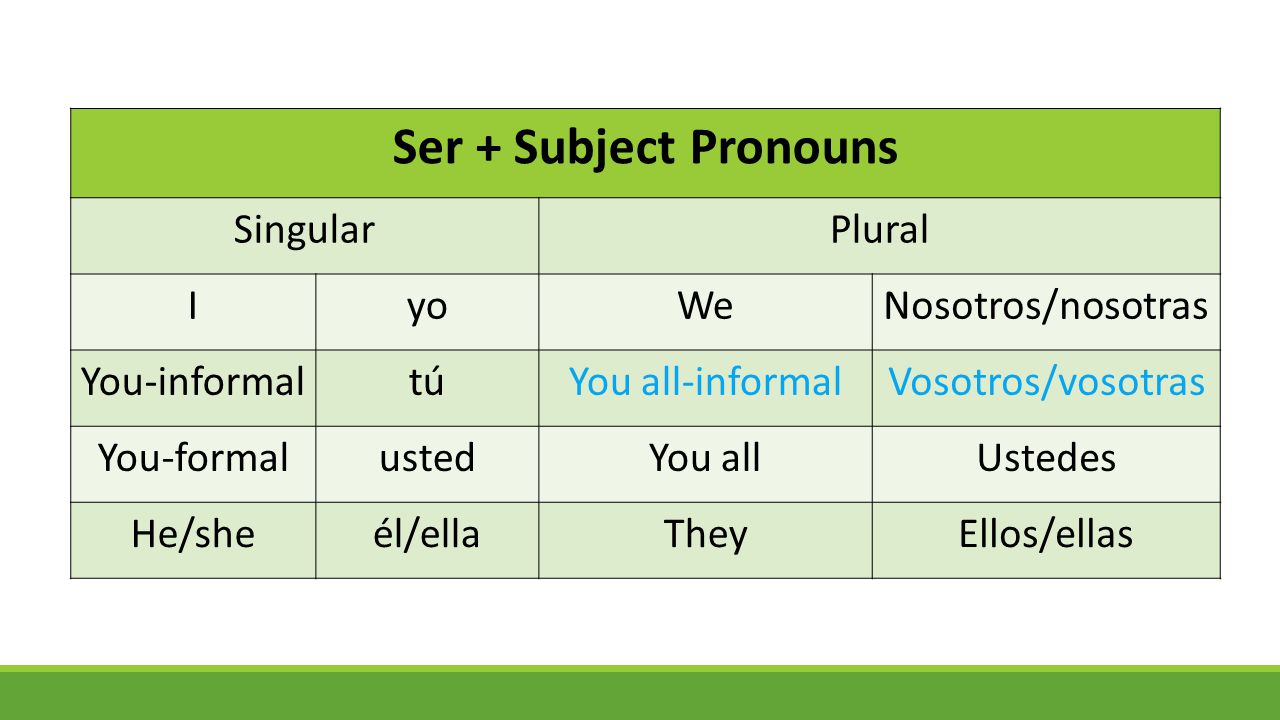 | Ser + Subject Pronouns | | | |
|---|---|---|---|
| Singular | | Plural | |
| I | yo | We | Nosotros/nosotras |
| You-informal | tú | You all-informal | Vosotros/vosotras |
| You-formal | usted | You all | Ustedes |
| He/she | él/ella | They | Ellos/ellas |